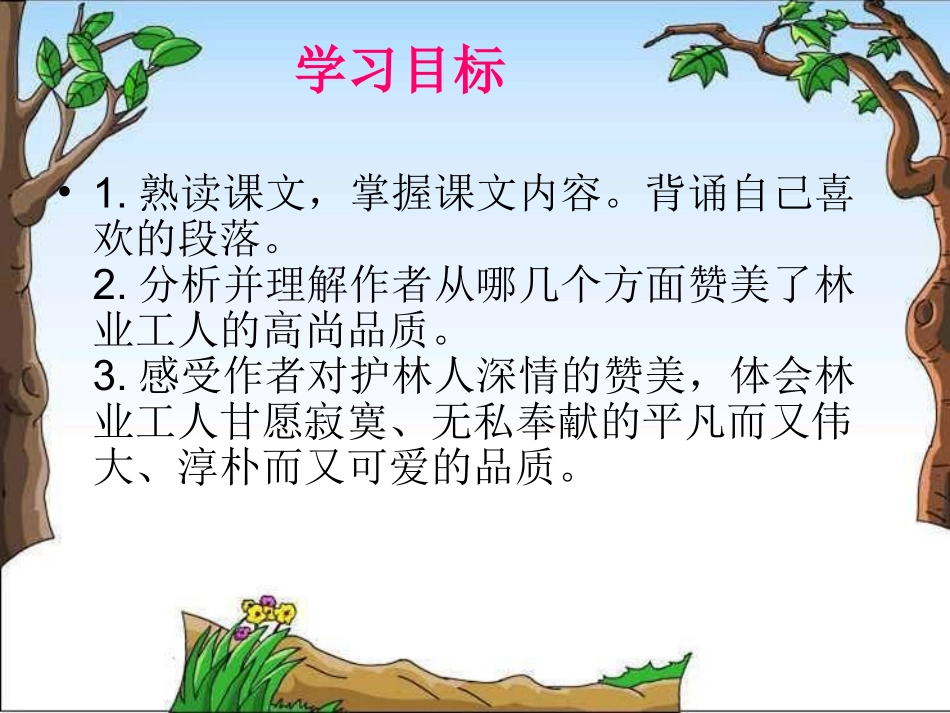 学习目标

• 1. 熟读课文，掌握课文内容。背诵自己喜欢的段落。
2. 分析并理解作者从哪几个方面赞美了林业工人的高尚品质。
3. 感受作者对护林人深情的赞美，体会林业工人甘愿寂寞、无私奉献的平凡而又伟大、淳朴而又可爱的品质。